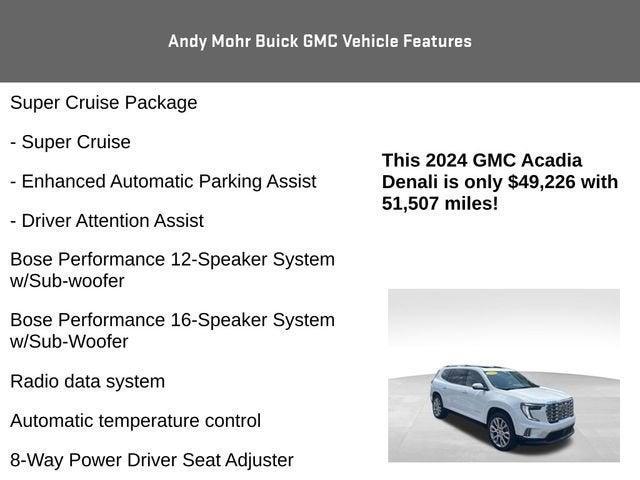 Andy Mohr Buick GMC Vehicle Features

Super Cruise Package

- Super Cruise

- Enhanced Automatic Parking Assist

- Driver Attention Assist

Bose Performance 12-Speaker System w/Sub-woofer

Bose Performance 16-Speaker System w/Sub-Woofer

Radio data system

Automatic temperature control

8-Way Power Driver Seat Adjuster

This 2024 GMC Acadia Denali is only $49,226 with 51,507 miles!